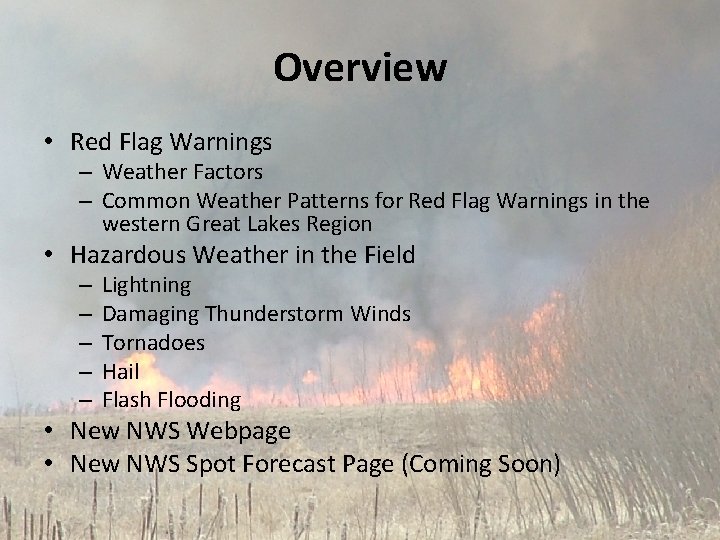 Overview

• Red Flag Warnings
  – Weather Factors
  – Common Weather Patterns for Red Flag Warnings in the western Great Lakes Region
• Hazardous Weather in the Field
  – Lightning
  – Damaging Thunderstorm Winds
  – Tornadoes
  – Hail
  – Flash Flooding
• New NWS Webpage
• New NWS Spot Forecast Page (Coming Soon)